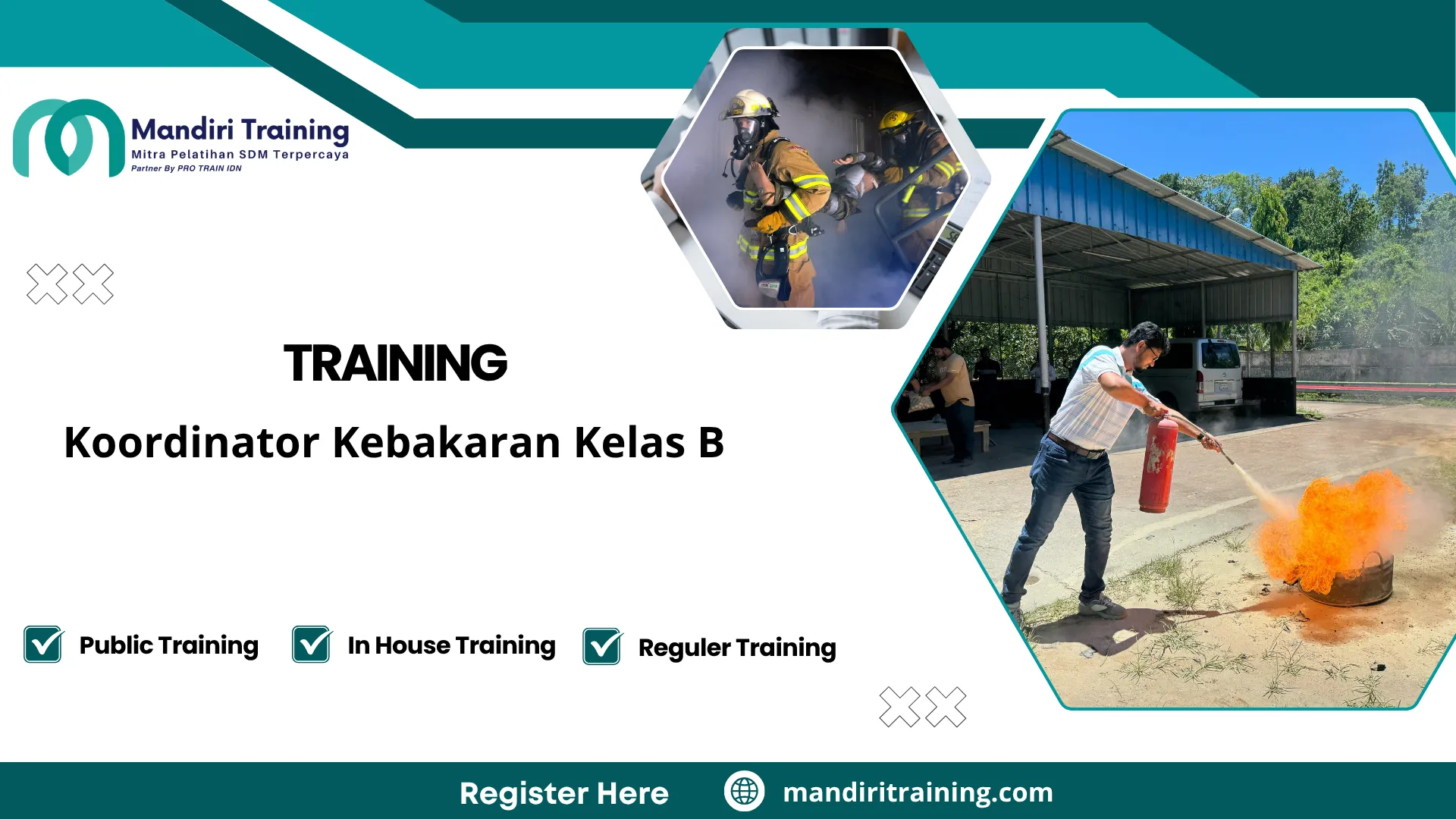 Mandiri Training
Mitra Pelatihan SDM Terpercaya
Partner By PRO TRAIN IDN

TRAINING

Koordinator Kebakaran Kelas B

Public Training In House Training Reguler Training

Register Here mandiritraining.com